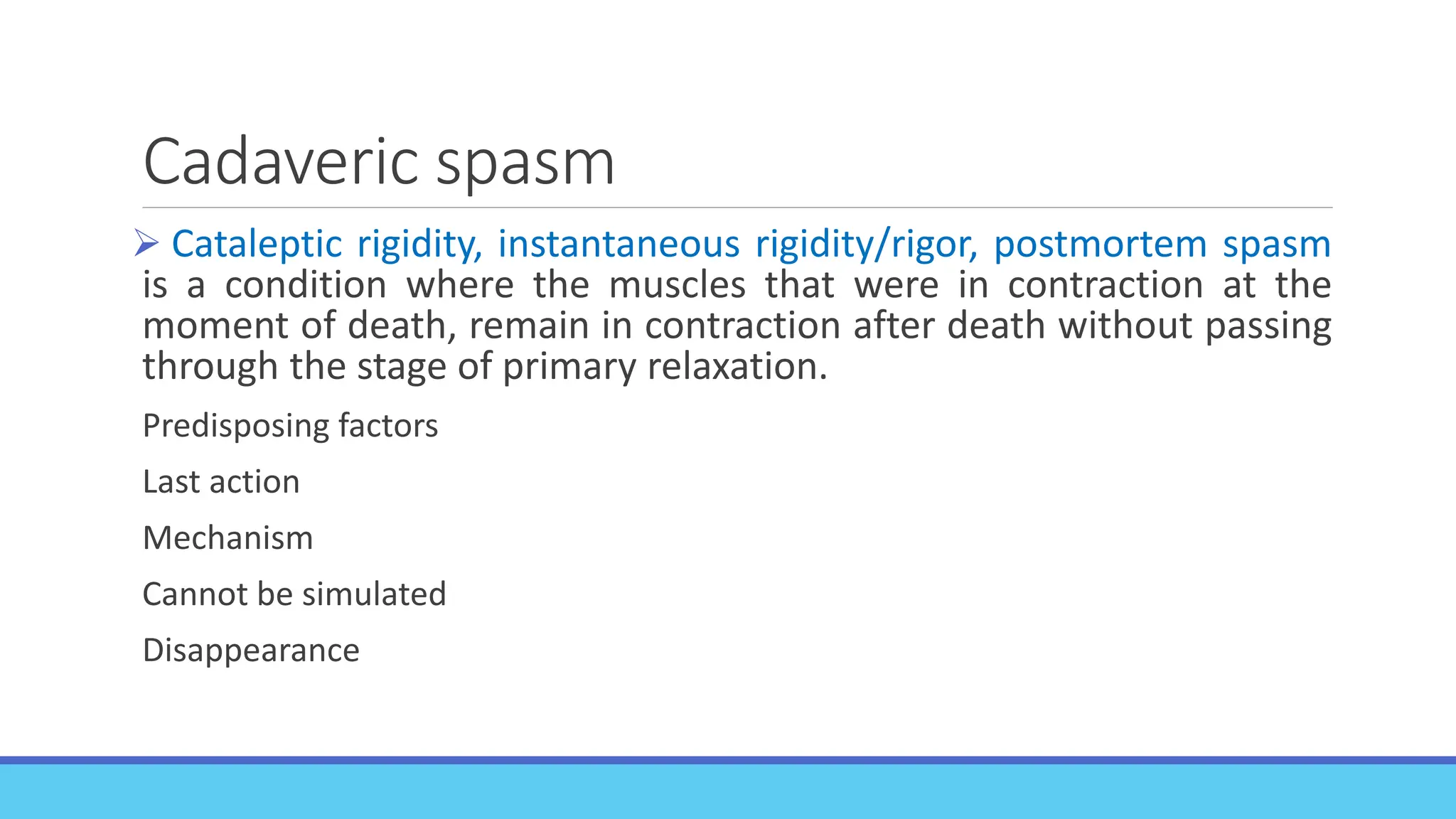 Cadaveric spasm

➢ Cataleptic rigidity, instantaneous rigidity/rigor, postmortem spasm is a condition where the muscles that were in contraction at the moment of death, remain in contraction after death without passing through the stage of primary relaxation.

Predisposing factors

Last action

Mechanism

Cannot be simulated

Disappearance